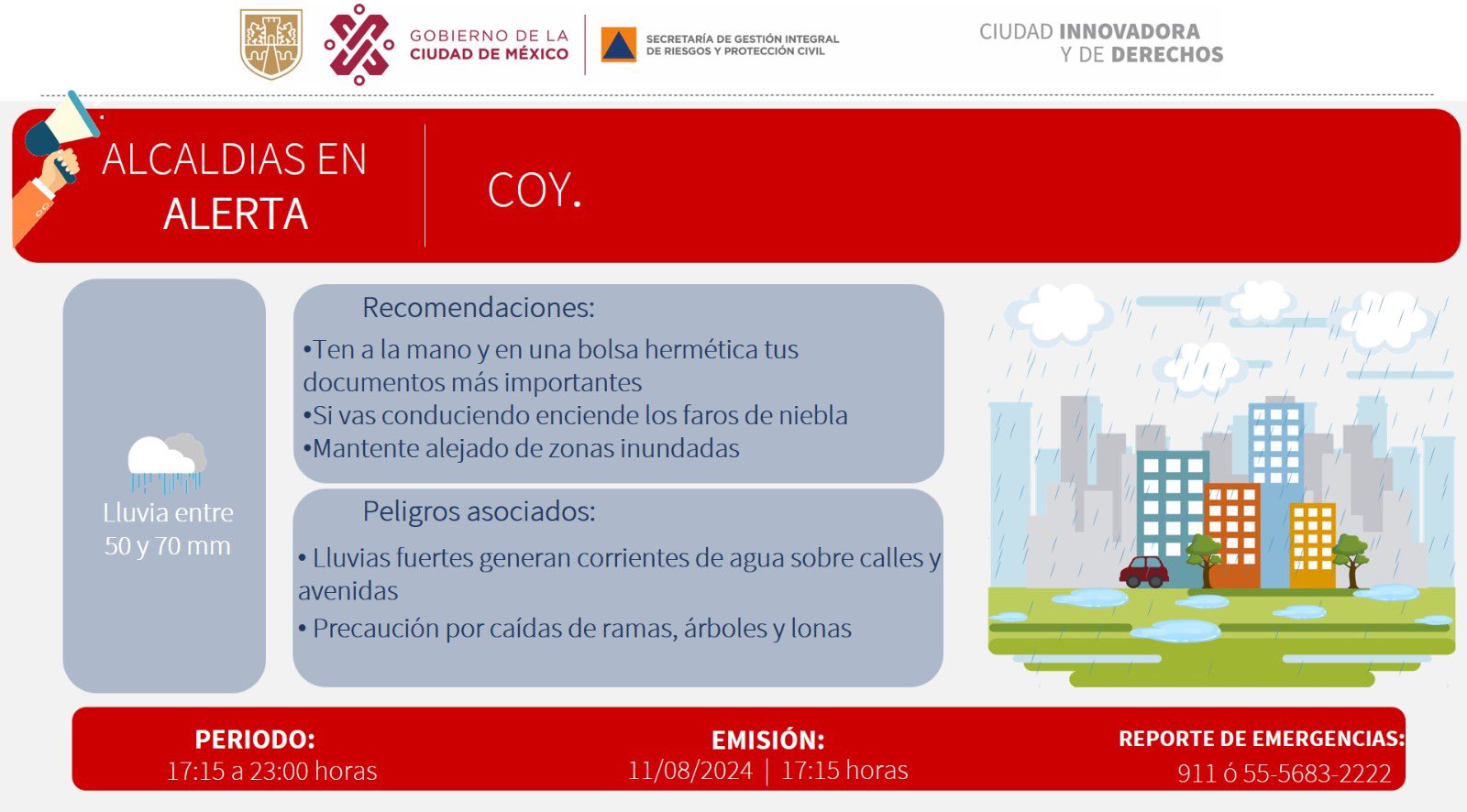 GOBIERNO DE LA CIUDAD DE MÉXICO

SECRETARÍA DE GESTIÓN INTEGRAL DE RIESGOS Y PROTECCIÓN CIVIL

CIUDAD INNOVADORA Y DE DERECHOS

ALCALDIAS EN ALERTA

COY.

Lluvia entre 50 y 70 mm

Recomendaciones:

•Ten a la mano y en una bolsa hermética tus documentos más importantes
•Si vas conduciendo enciende los faros de niebla
•Mantente alejado de zonas inundadas

Peligros asociados:

• Lluvias fuertes generan corrientes de agua sobre calles y avenidas
• Precaución por caídas de ramas, árboles y lonas

PERIODO:
17:15 a 23:00 horas

EMISIÓN:
11/08/2024 | 17:15 horas

REPORTE DE EMERGENCIAS:
911 ó 55-5683-2222